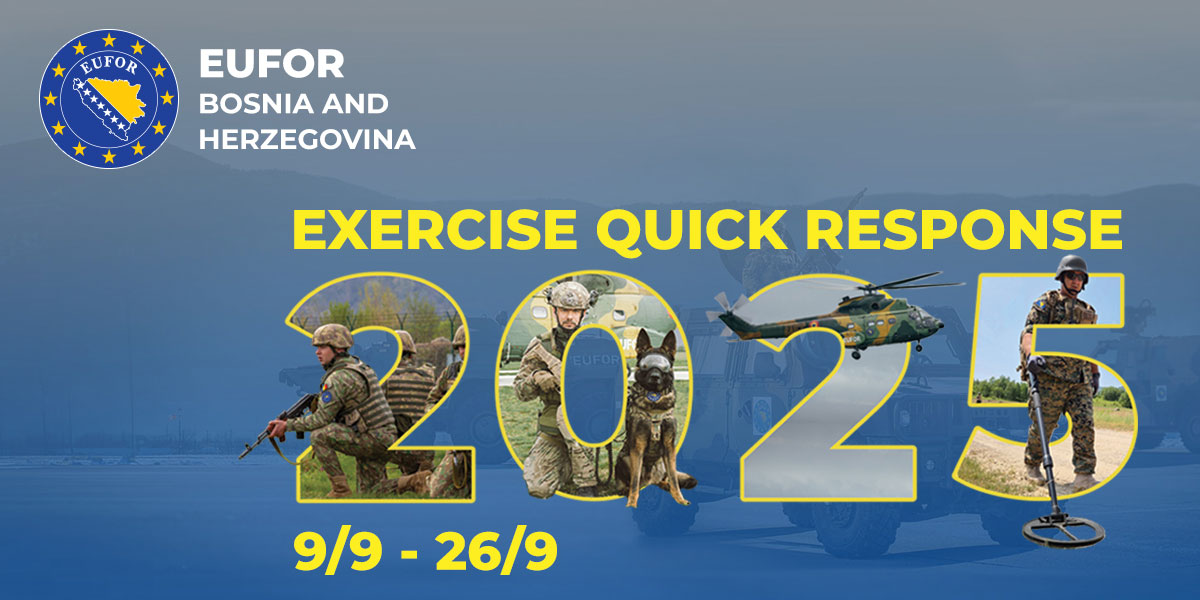 EUFOR

EUFOR
BOSNIA AND
HERZEGOVINA

EXERCISE QUICK RESPONSE
2025

EUFOR

9/9 - 26/9